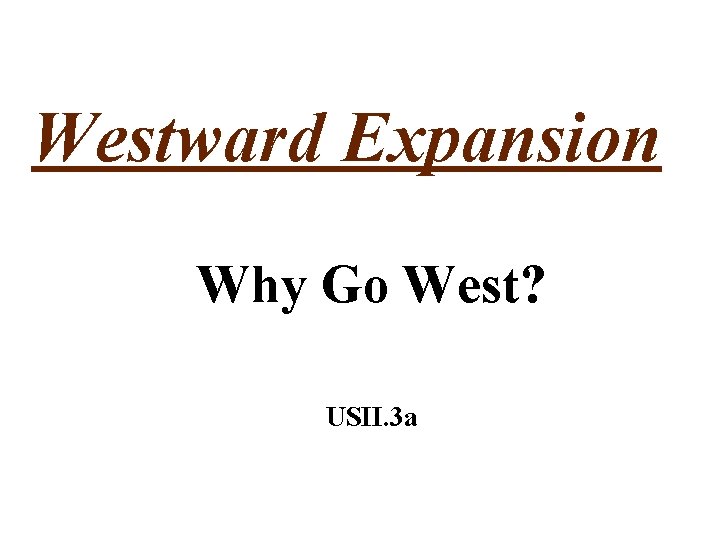 Westward Expansion

Why Go West?

USII.3a